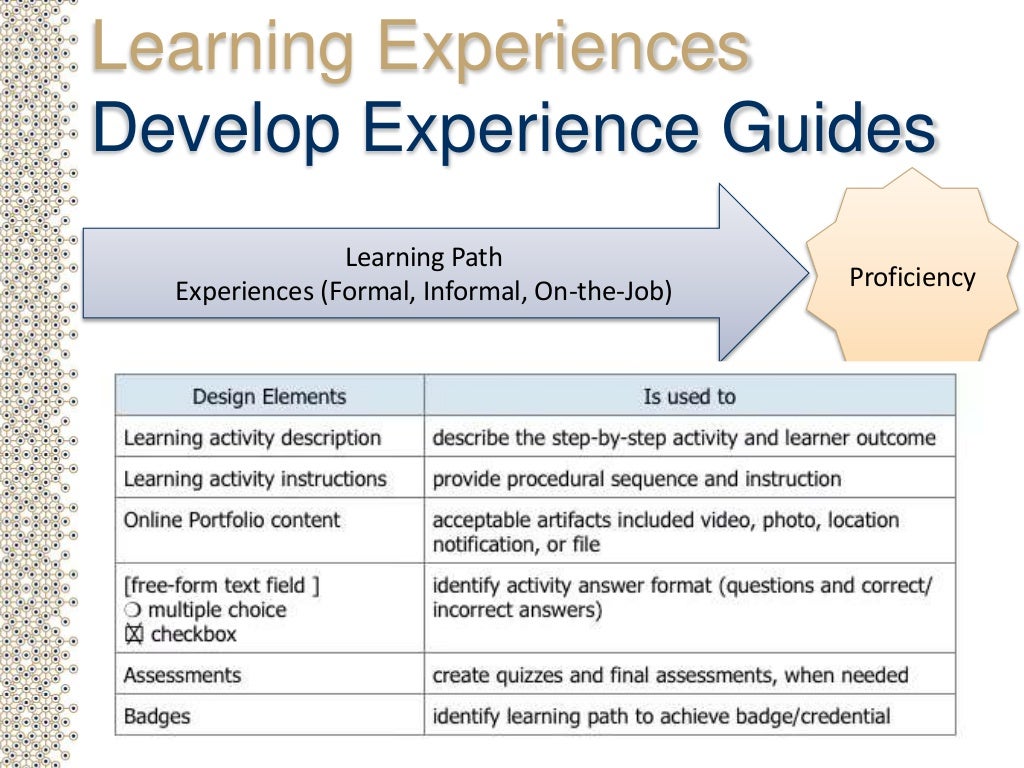 Learning Experiences
Develop Experience Guides

Learning Path
Experiences (Formal, Informal, On-the-Job)

Proficiency

| Design Elements | Is used to |
|---|---|
| Learning activity description | describe the step-by-step activity and learner outcome |
| Learning activity instructions | provide procedural sequence and instruction |
| Online Portfolio content | acceptable artifacts included video, photo, location notification, or file |
| [free-form text field ] ❍ multiple choice ☒ checkbox | identify activity answer format (questions and correct/ incorrect answers) |
| Assessments | create quizzes and final assessments, when needed |
| Badges | identify learning path to achieve badge/credential |